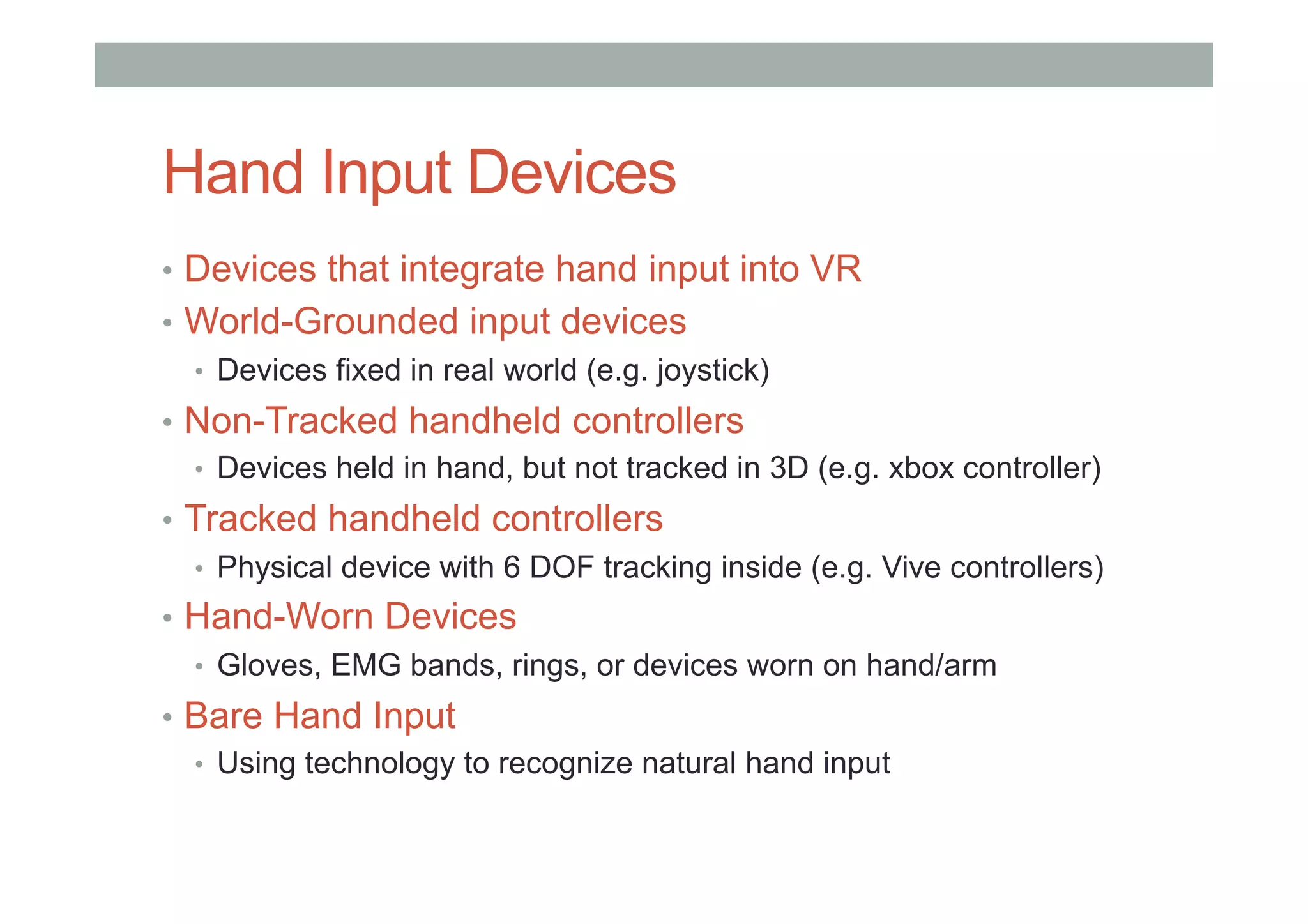 Hand Input Devices

• Devices that integrate hand input into VR
• World-Grounded input devices
  • Devices fixed in real world (e.g. joystick)
• Non-Tracked handheld controllers
  • Devices held in hand, but not tracked in 3D (e.g. xbox controller)
• Tracked handheld controllers
  • Physical device with 6 DOF tracking inside (e.g. Vive controllers)
• Hand-Worn Devices
  • Gloves, EMG bands, rings, or devices worn on hand/arm
• Bare Hand Input
  • Using technology to recognize natural hand input